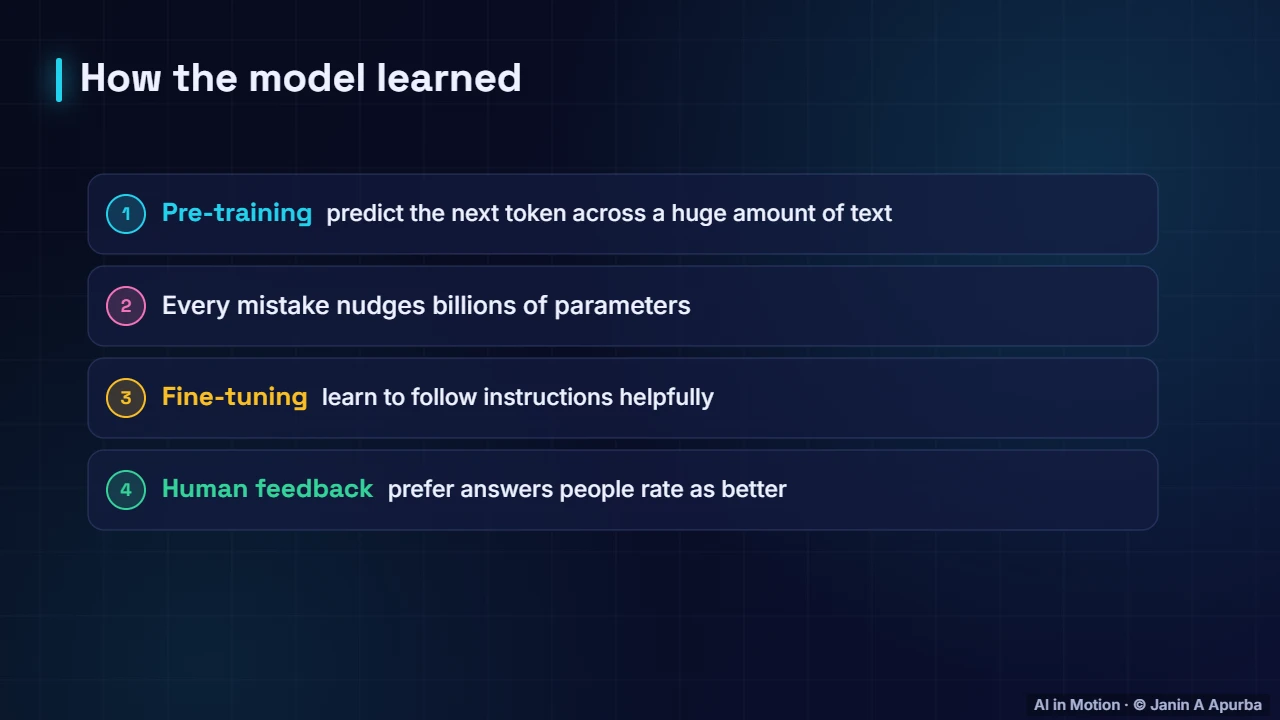 How the model learned

1 Pre-training predict the next token across a huge amount of text

2 Every mistake nudges billions of parameters

3 Fine-tuning learn to follow instructions helpfully

4 Human feedback prefer answers people rate as better

AI in Motion · © Janin A Apurba